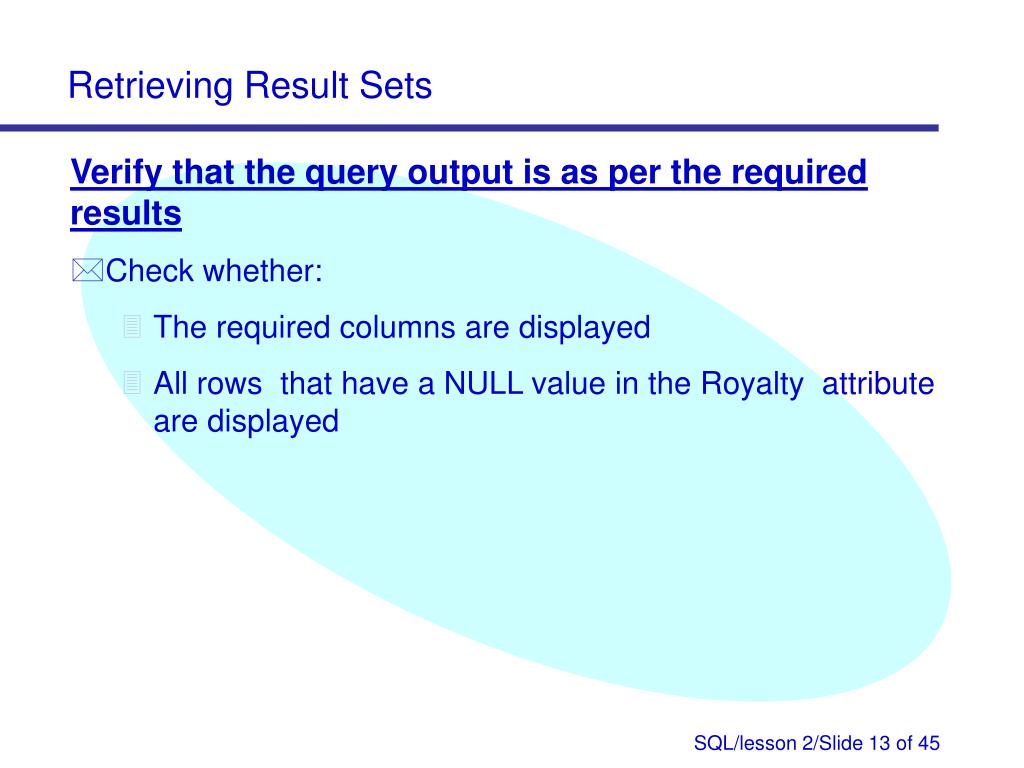 Retrieving Result Sets

Verify that the query output is as per the required results

Check whether:

The required columns are displayed

All rows  that have a NULL value in the Royalty  attribute are displayed

SQL/lesson 2/Slide 13 of 45